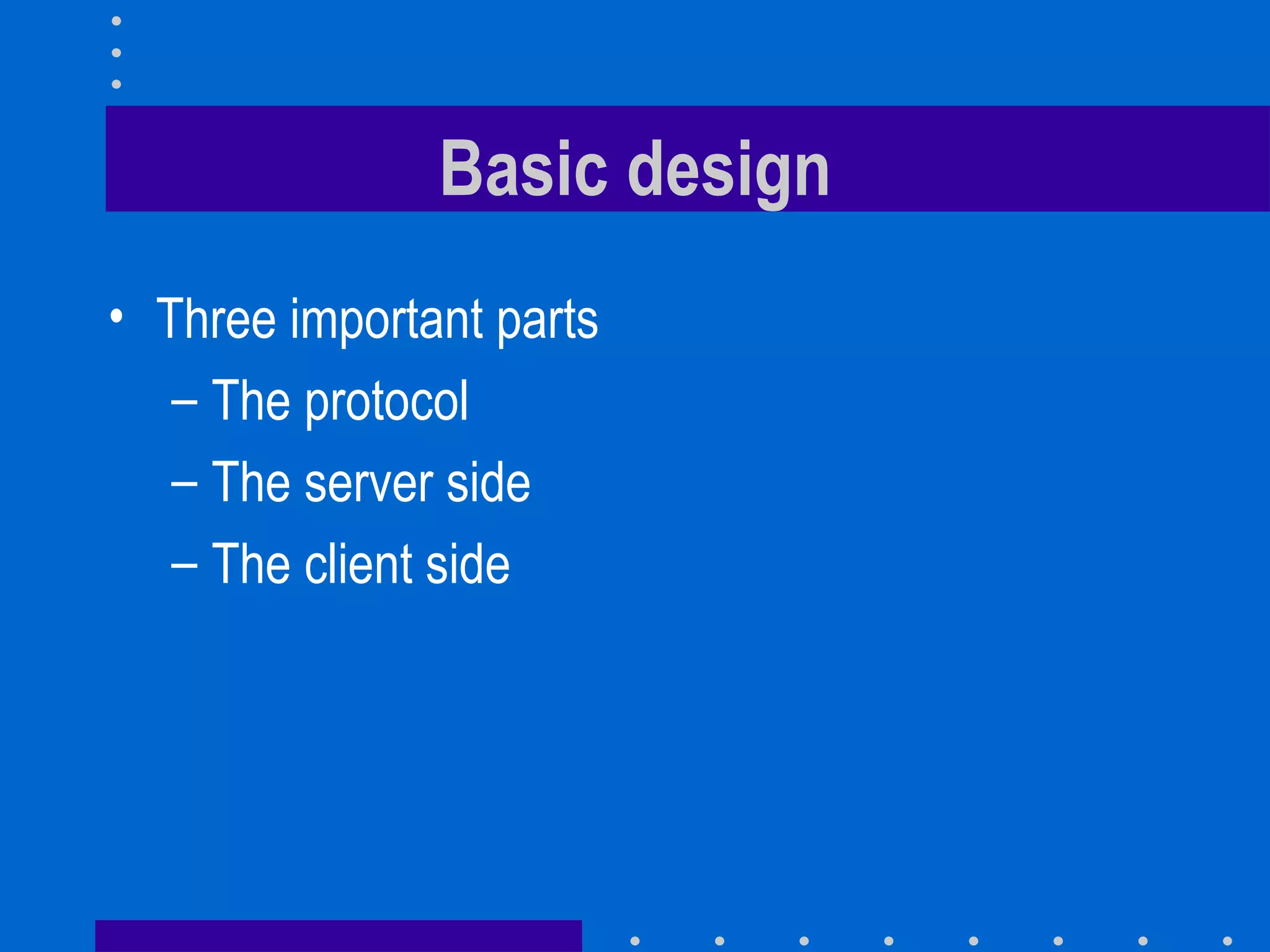 Basic design

• Three important parts
  – The protocol
  – The server side
  – The client side